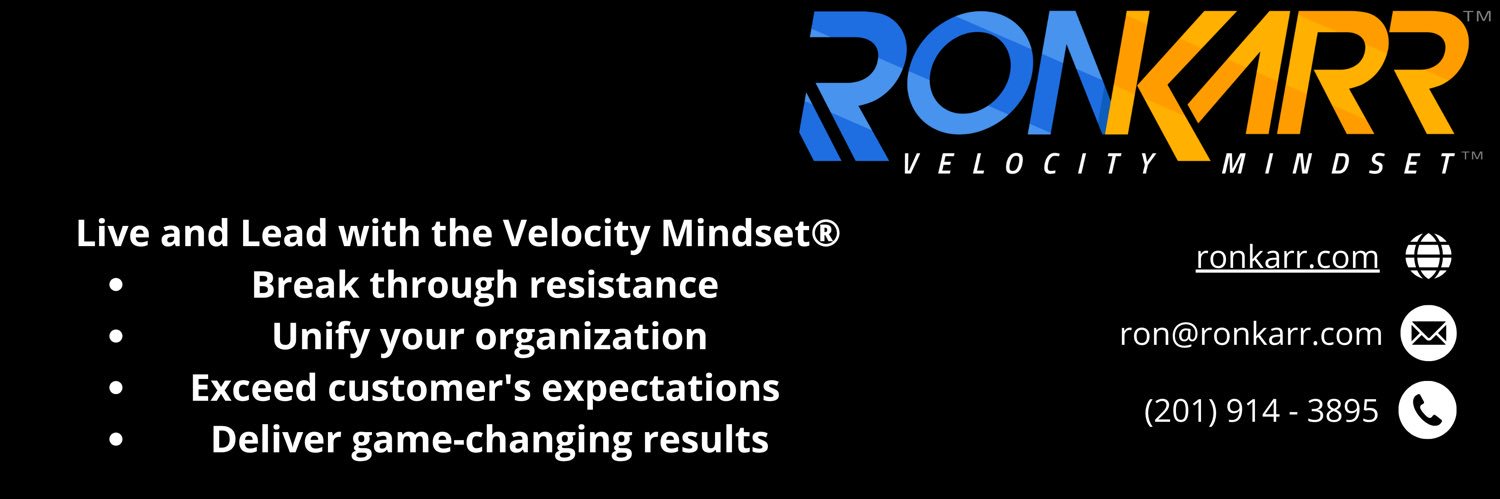 RONKARR™
VELOCITY MINDSET™

Live and Lead with the Velocity Mindset®
• Break through resistance
• Unify your organization
• Exceed customer's expectations
• Deliver game-changing results

ronkarr.com
ron@ronkarr.com
(201) 914 - 3895